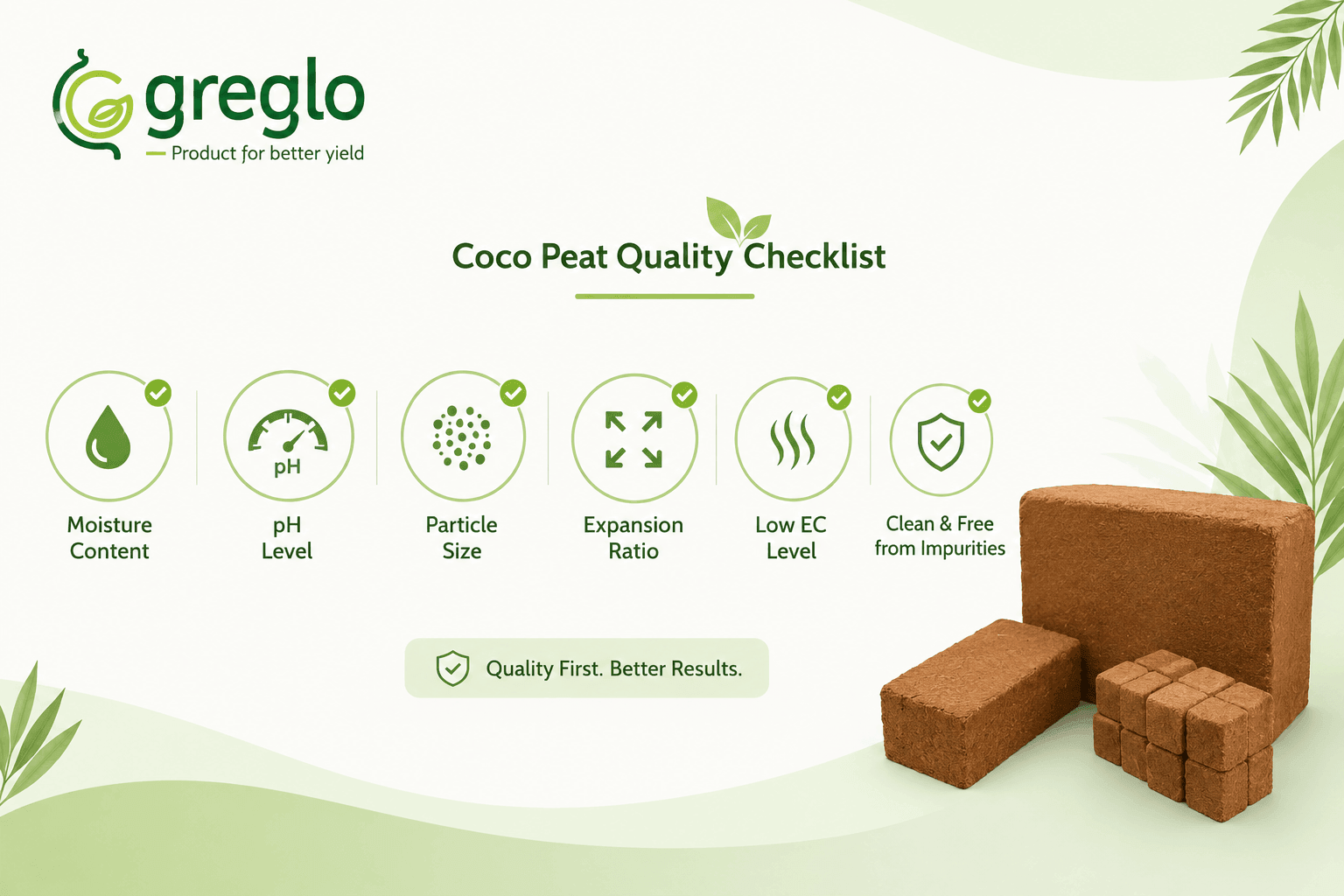 greglo
Product for better yield

Coco Peat Quality Checklist

pH

Moisture Content

pH Level

Particle Size

Expansion Ratio

Low EC Level

Clean & Free from Impurities

Quality First. Better Results.